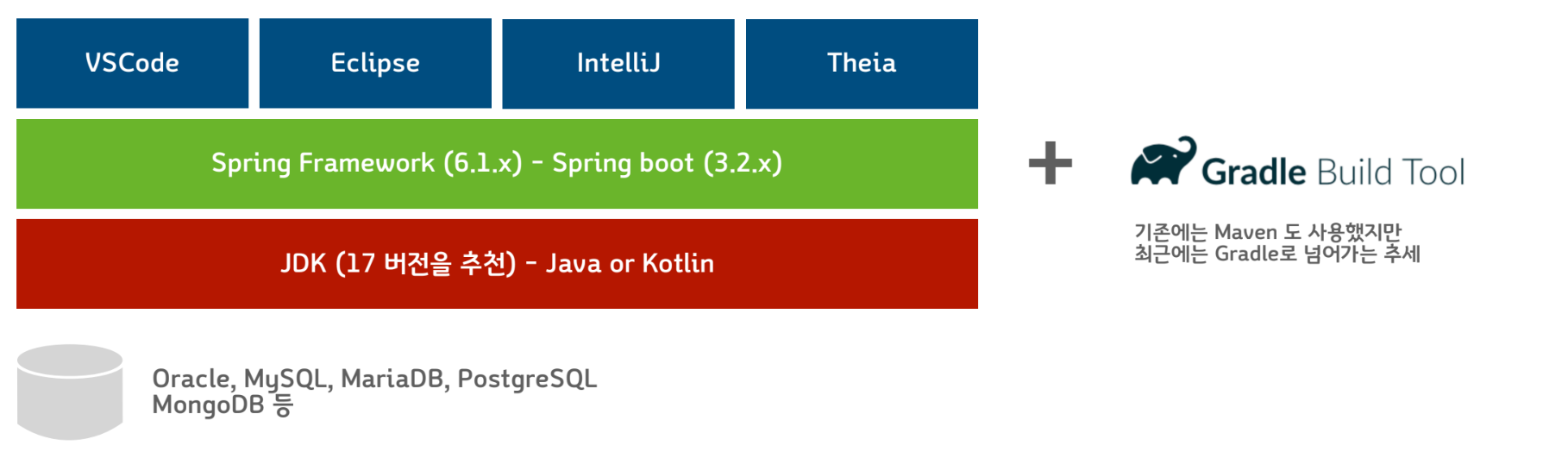 VSCode

Eclipse

IntelliJ

Theia

Spring Framework (6.1.x) - Spring boot (3.2.x)

JDK (17 버전을 추천) - Java or Kotlin

Oracle, MySQL, MariaDB, PostgreSQL
MongoDB 등

+

Gradle Build Tool

기존에는 Maven 도 사용했지만
최근에는 Gradle로 넘어가는 추세